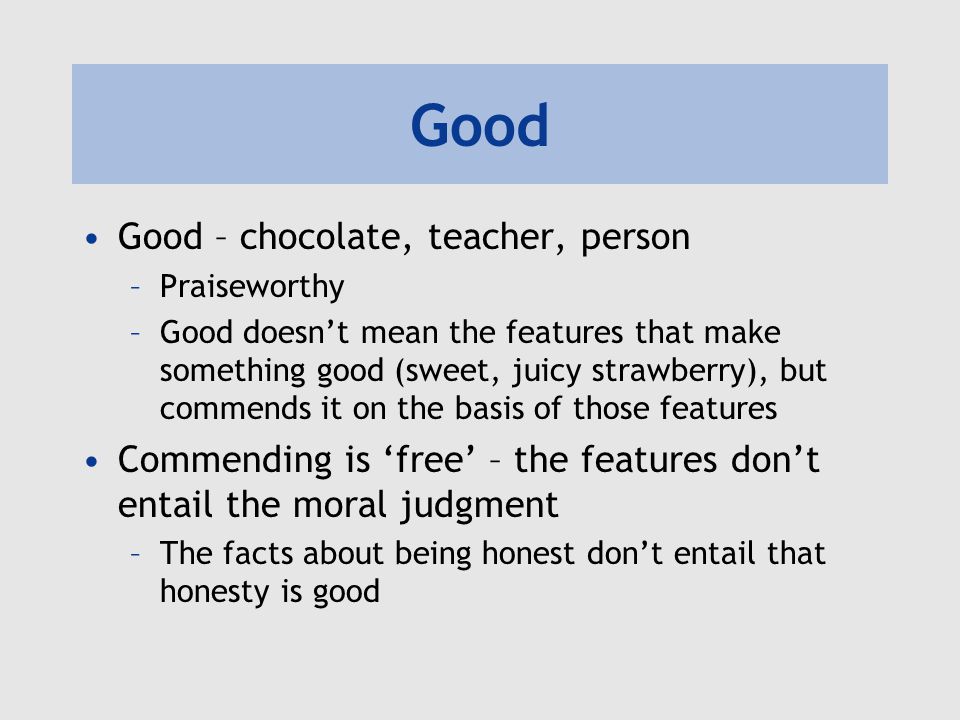 Good

• Good – chocolate, teacher, person
– Praiseworthy
– Good doesn’t mean the features that make something good (sweet, juicy strawberry), but commends it on the basis of those features

• Commending is ‘free’ – the features don’t entail the moral judgment
– The facts about being honest don’t entail that honesty is good